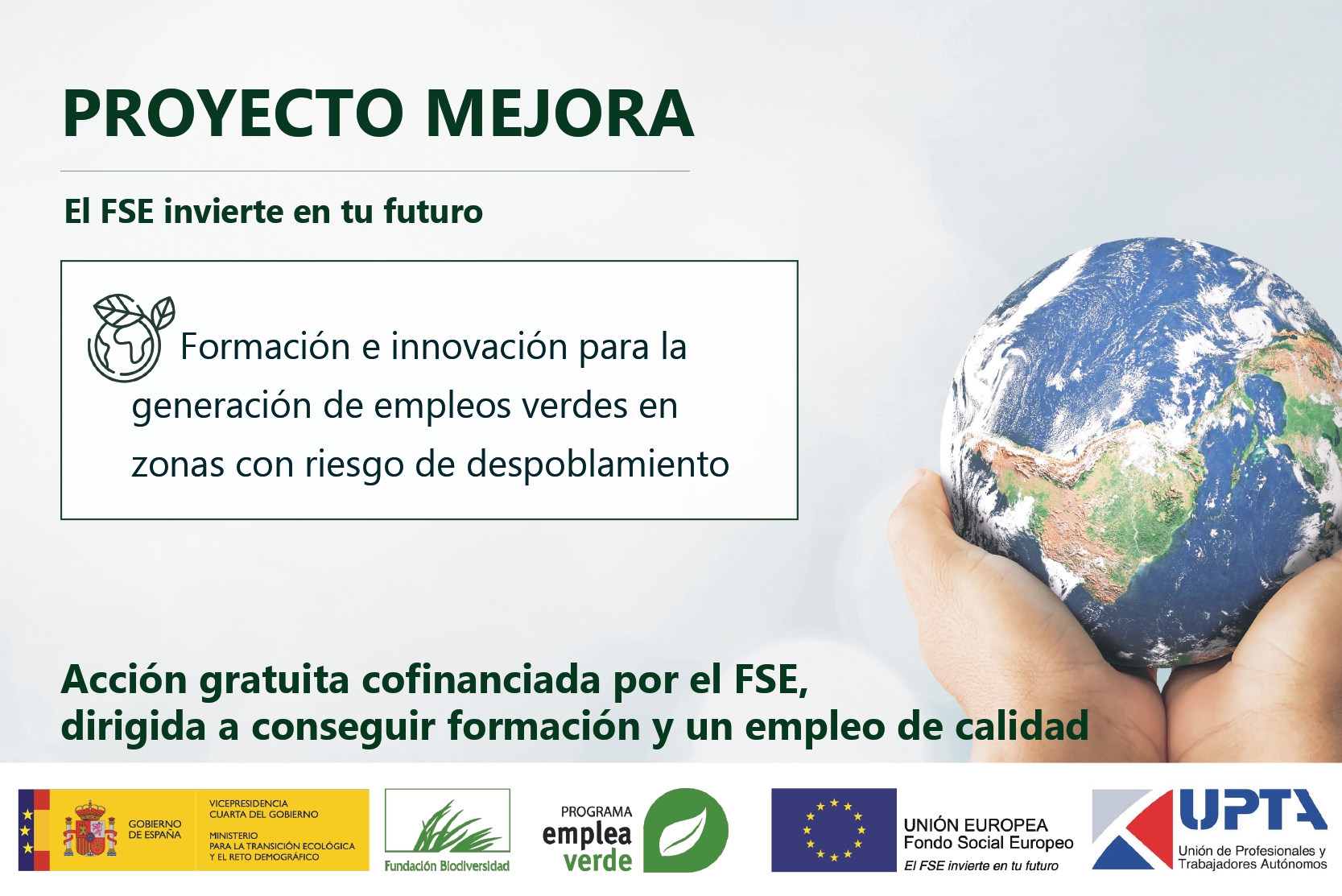 PROYECTO MEJORA

El FSE invierte en tu futuro

Formación e innovación para la generación de empleos verdes en zonas con riesgo de despoblamiento

Acción gratuita cofinanciada por el FSE, dirigida a conseguir formación y un empleo de calidad

GOBIERNO DE ESPAÑA
VICEPRESIDENCIA CUARTA DEL GOBIERNO
MINISTERIO PARA LA TRANSICIÓN ECOLÓGICA Y EL RETO DEMOGRÁFICO

Fundación Biodiversidad

PROGRAMA emplea verde

UNIÓN EUROPEA
Fondo Social Europeo
El FSE invierte en tu futuro

UPTA
Unión de Profesionales y Trabajadores Autónomos